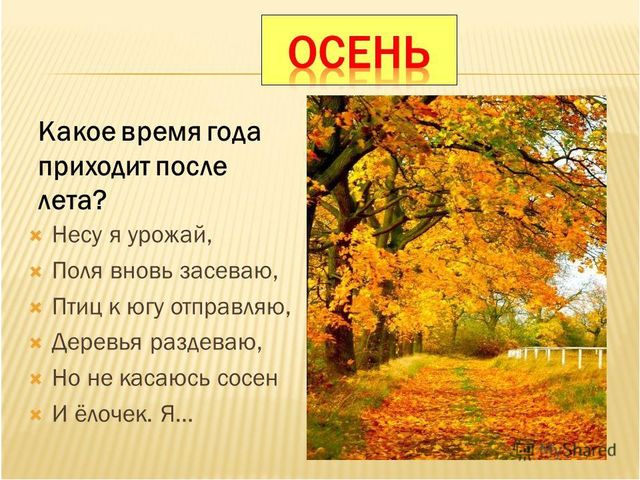 ОСЕНЬ

Какое время года приходит после лета?

Несу я урожай,

Поля вновь засеваю,

Птиц к югу отправляю,

Деревья раздеваю,

Но не касаюсь сосен

И ёлочек. Я…

MyShared